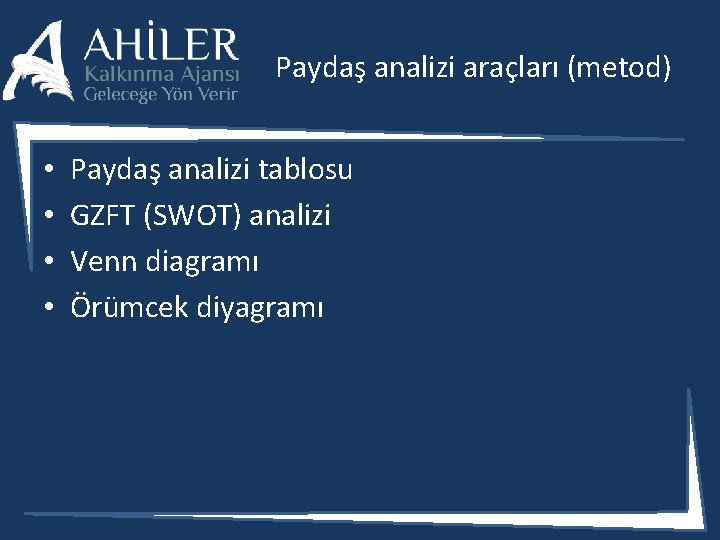 AHİLER
Kalkınma Ajansı
Geleceğe Yön Verir

Paydaş analizi araçları (metod)

• Paydaş analizi tablosu
• GZFT (SWOT) analizi
• Venn diagramı
• Örümcek diyagramı